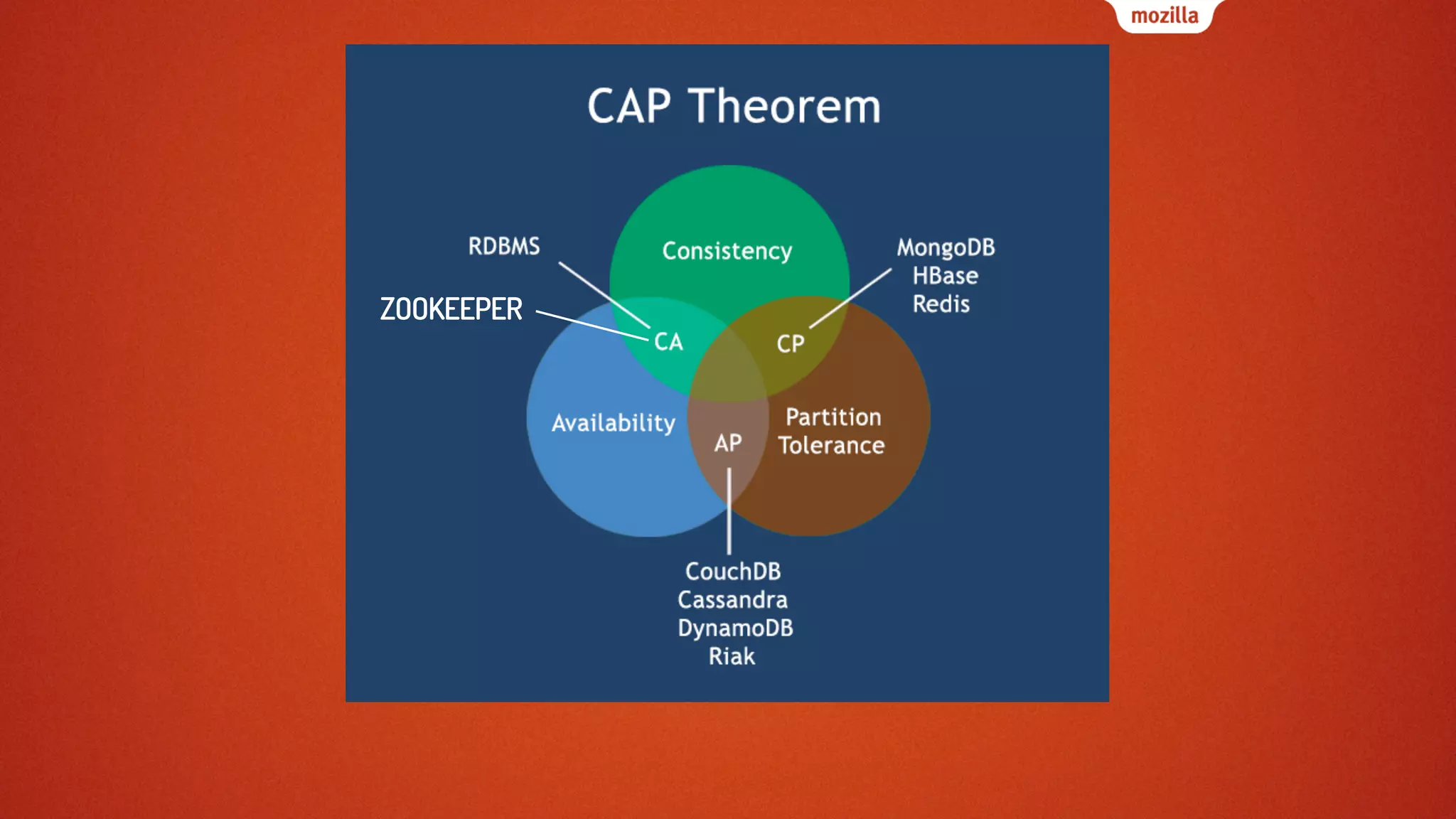 mozilla

CAP Theorem

RDBMS

ZOOKEEPER

Consistency

MongoDB
HBase
Redis

CA

CP

Availability

AP

Partition
Tolerance

CouchDB
Cassandra
DynamoDB
Riak